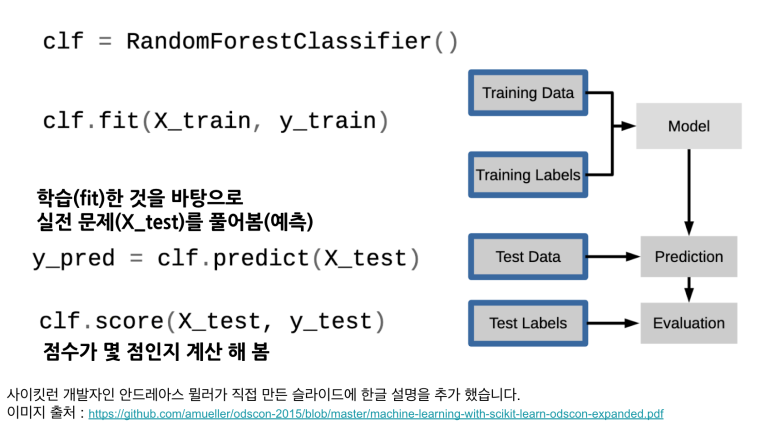 clf = RandomForestClassifier()

clf.fit(X_train, y_train)

학습(fit)한 것을 바탕으로
실전 문제(X_test)를 풀어봄(예측)

y_pred = clf.predict(X_test)

clf.score(X_test, y_test)

점수가 몇 점인지 계산 해 봄

Training Data

Training Labels

Model

Test Data

Prediction

Test Labels

Evaluation

사이킷런 개발자인 안드레아스 뮐러가 직접 만든 슬라이드에 한글 설명을 추가 했습니다.
이미지 출처 : https://github.com/amueller/odscon-2015/blob/master/machine-learning-with-scikit-learn-odscon-expanded.pdf